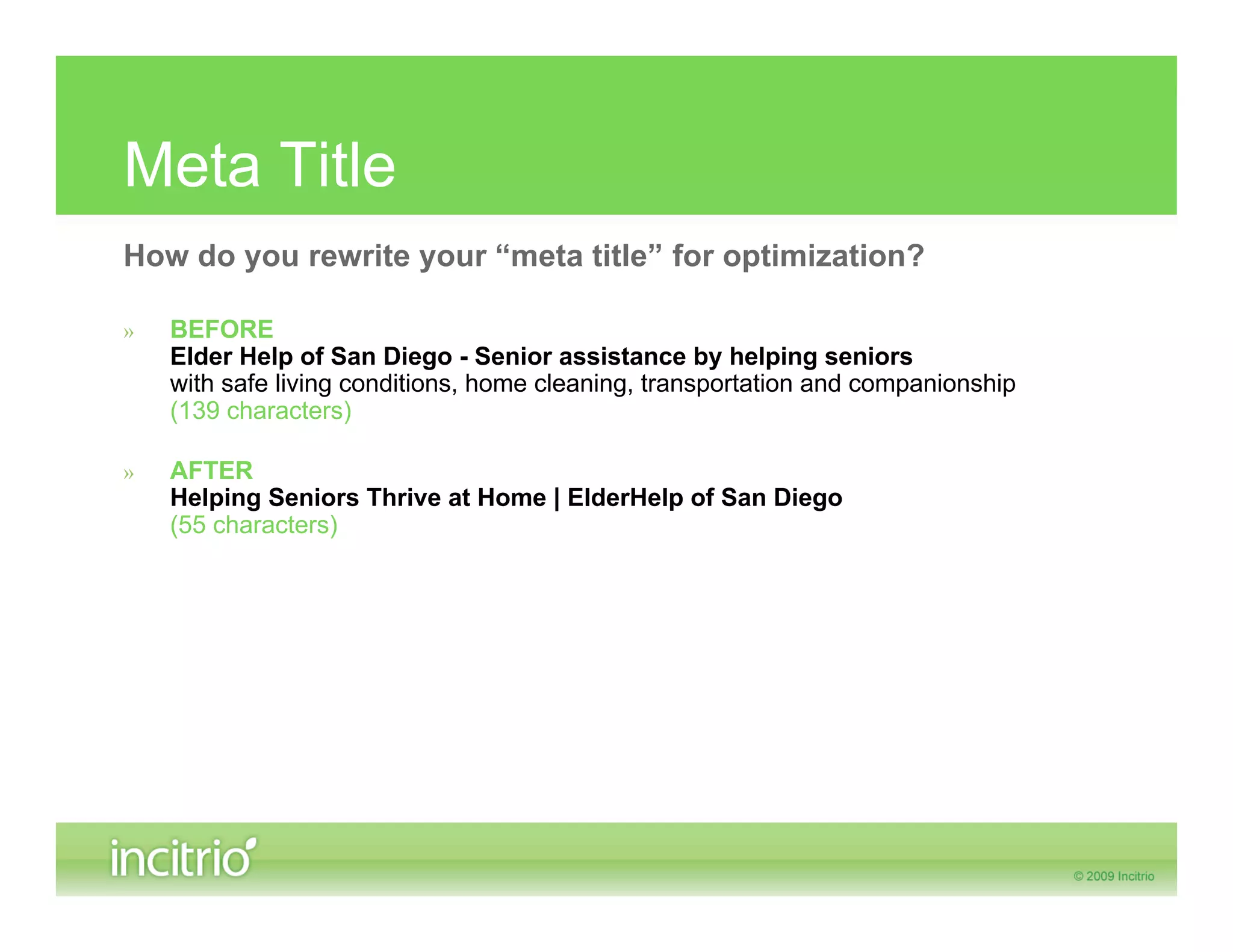 Meta Title

How do you rewrite your “meta title” for optimization?

» BEFORE
Elder Help of San Diego - Senior assistance by helping seniors with safe living conditions, home cleaning, transportation and companionship
(139 characters)

» AFTER
Helping Seniors Thrive at Home | ElderHelp of San Diego
(55 characters)

incitrio

© 2009 Incitrio